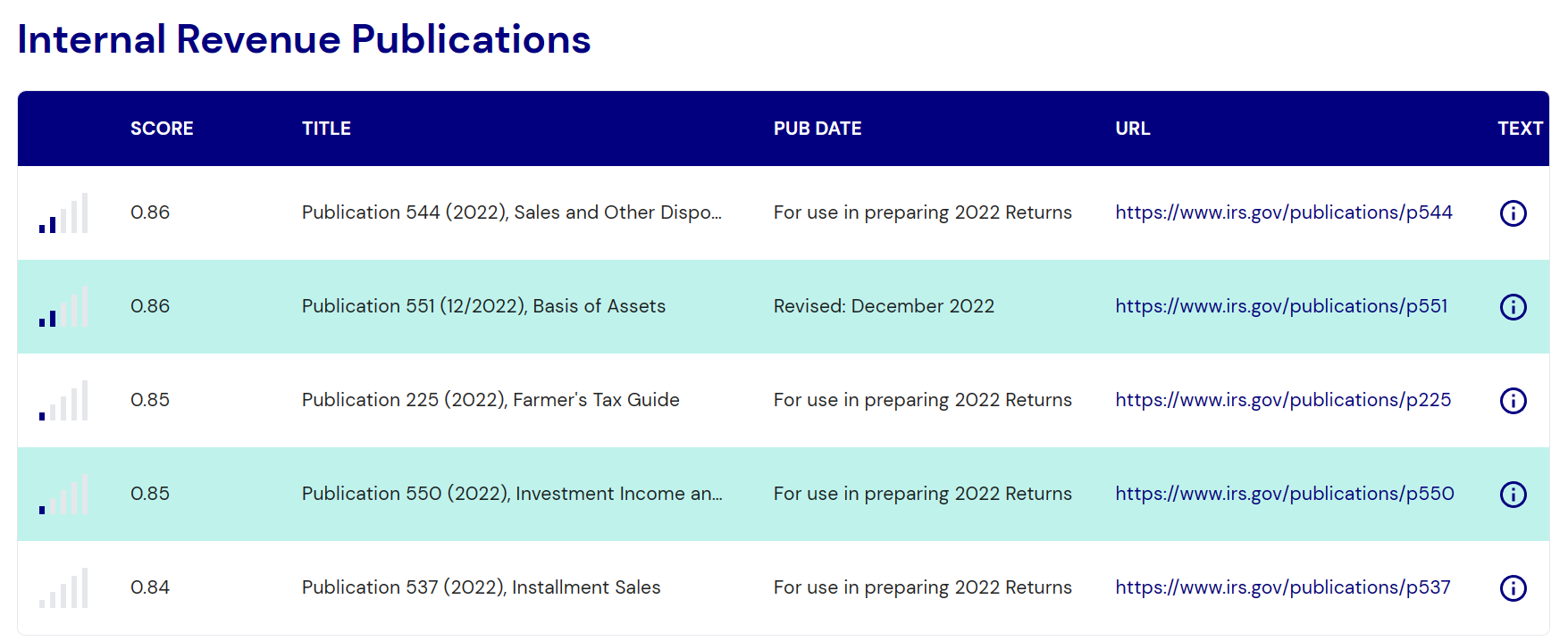 Internal Revenue Publications

| | SCORE | TITLE | PUB DATE | URL | TEXT |
|---|---|---|---|---|---|
| | 0.86 | Publication 544 (2022), Sales and Other Dispo... | For use in preparing 2022 Returns | https://www.irs.gov/publications/p544 | |
| | 0.86 | Publication 551 (12/2022), Basis of Assets | Revised: December 2022 | https://www.irs.gov/publications/p551 | |
| | 0.85 | Publication 225 (2022), Farmer's Tax Guide | For use in preparing 2022 Returns | https://www.irs.gov/publications/p225 | |
| | 0.85 | Publication 550 (2022), Investment Income an... | For use in preparing 2022 Returns | https://www.irs.gov/publications/p550 | |
| | 0.84 | Publication 537 (2022), Installment Sales | For use in preparing 2022 Returns | https://www.irs.gov/publications/p537 | |